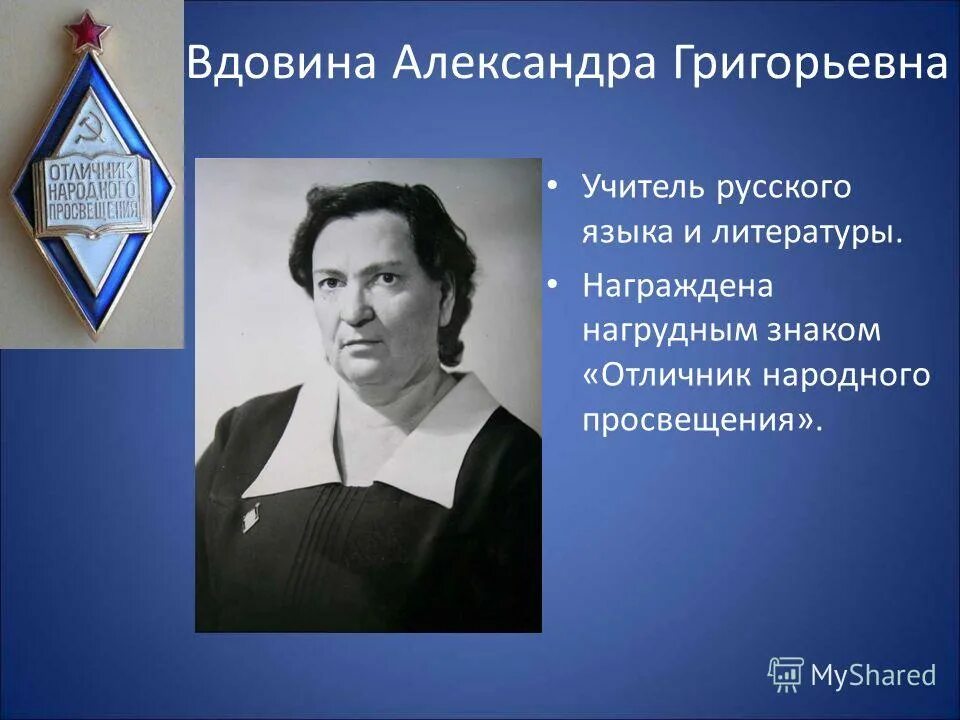 ОТЛИЧНИК НАРОДНОГО ПРОСВЕЩЕНИЯ

Вдовина Александра Григорьевна

• Учитель русского языка и литературы.

• Награждена нагрудным знаком «Отличник народного просвещения».

MyShared